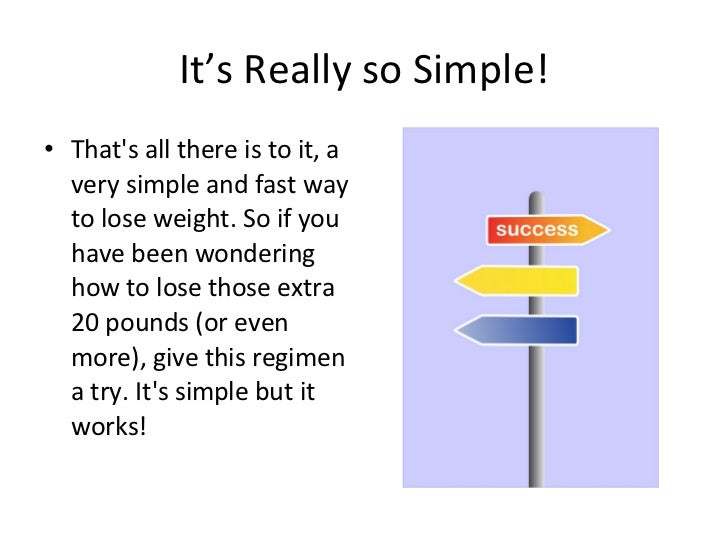 It’s Really so Simple!

• That's all there is to it, a very simple and fast way to lose weight. So if you have been wondering how to lose those extra 20 pounds (or even more), give this regimen a try. It's simple but it works!

success